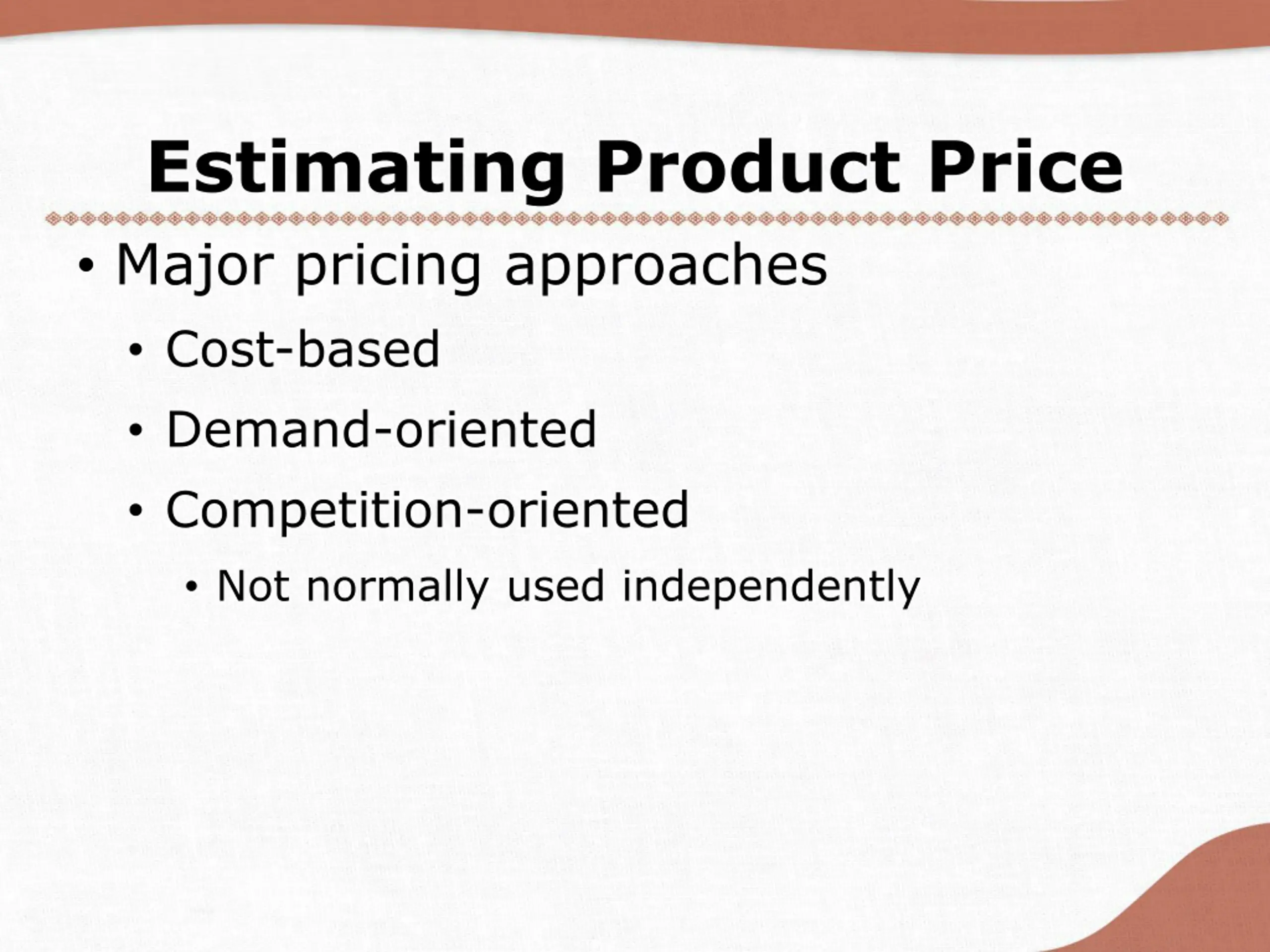 Estimating Product Price

• Major pricing approaches
  • Cost-based
  • Demand-oriented
  • Competition-oriented
    • Not normally used independently